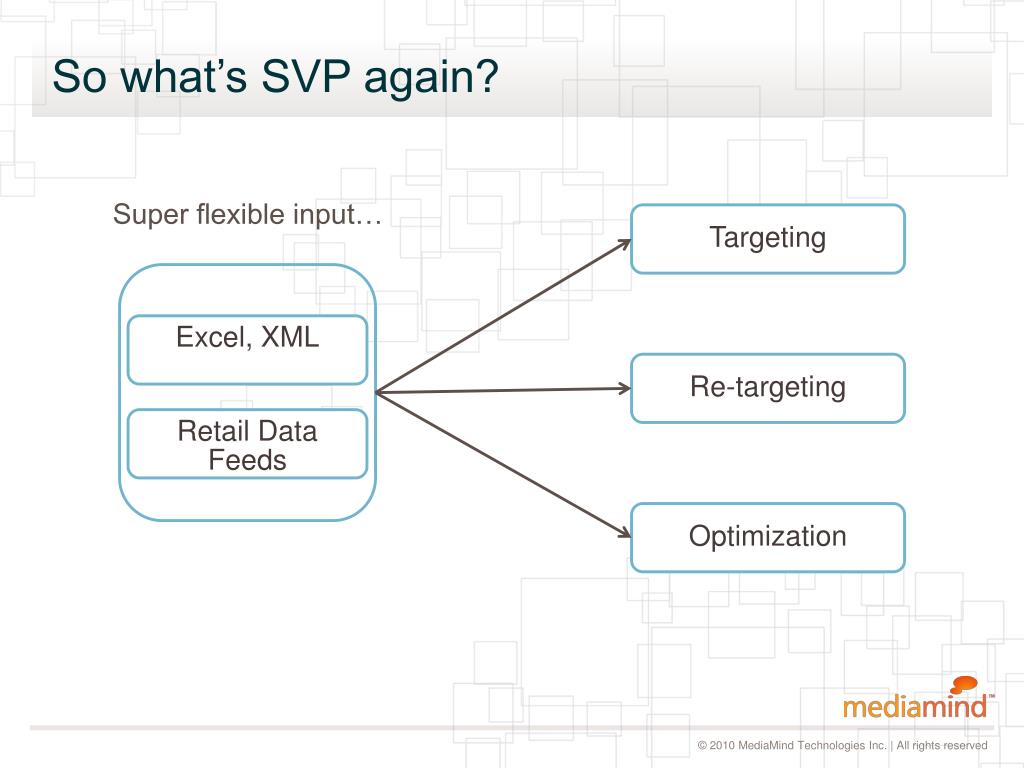 So what's SVP again?

Super flexible input…

Excel, XML

Retail Data Feeds

Targeting

Re-targeting

Optimization

mediamind™

© 2010 MediaMind Technologies Inc. | All rights reserved